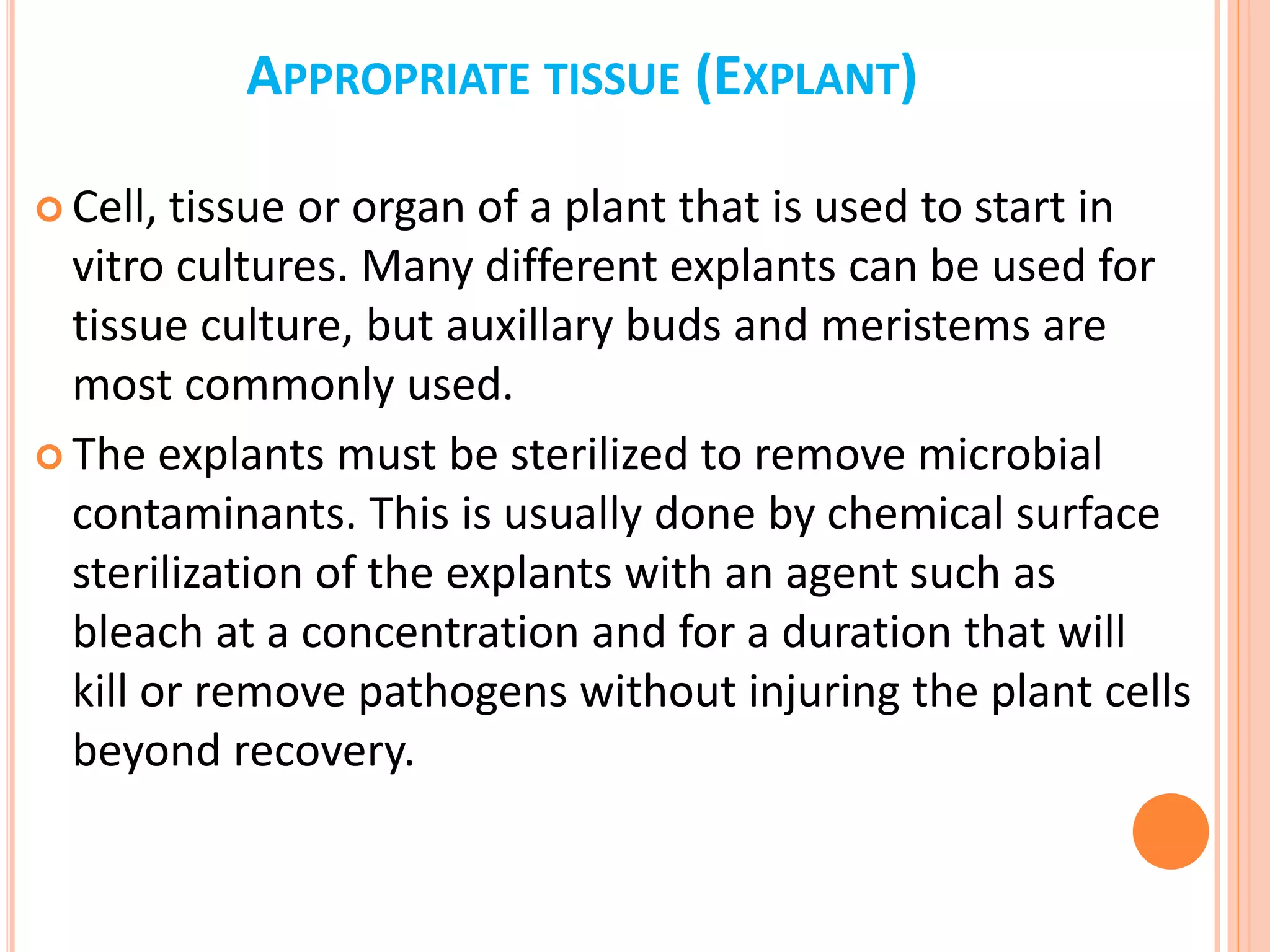 APPROPRIATE TISSUE (EXPLANT)

Cell, tissue or organ of a plant that is used to start in vitro cultures. Many different explants can be used for tissue culture, but auxillary buds and meristems are most commonly used.

The explants must be sterilized to remove microbial contaminants. This is usually done by chemical surface sterilization of the explants with an agent such as bleach at a concentration and for a duration that will kill or remove pathogens without injuring the plant cells beyond recovery.